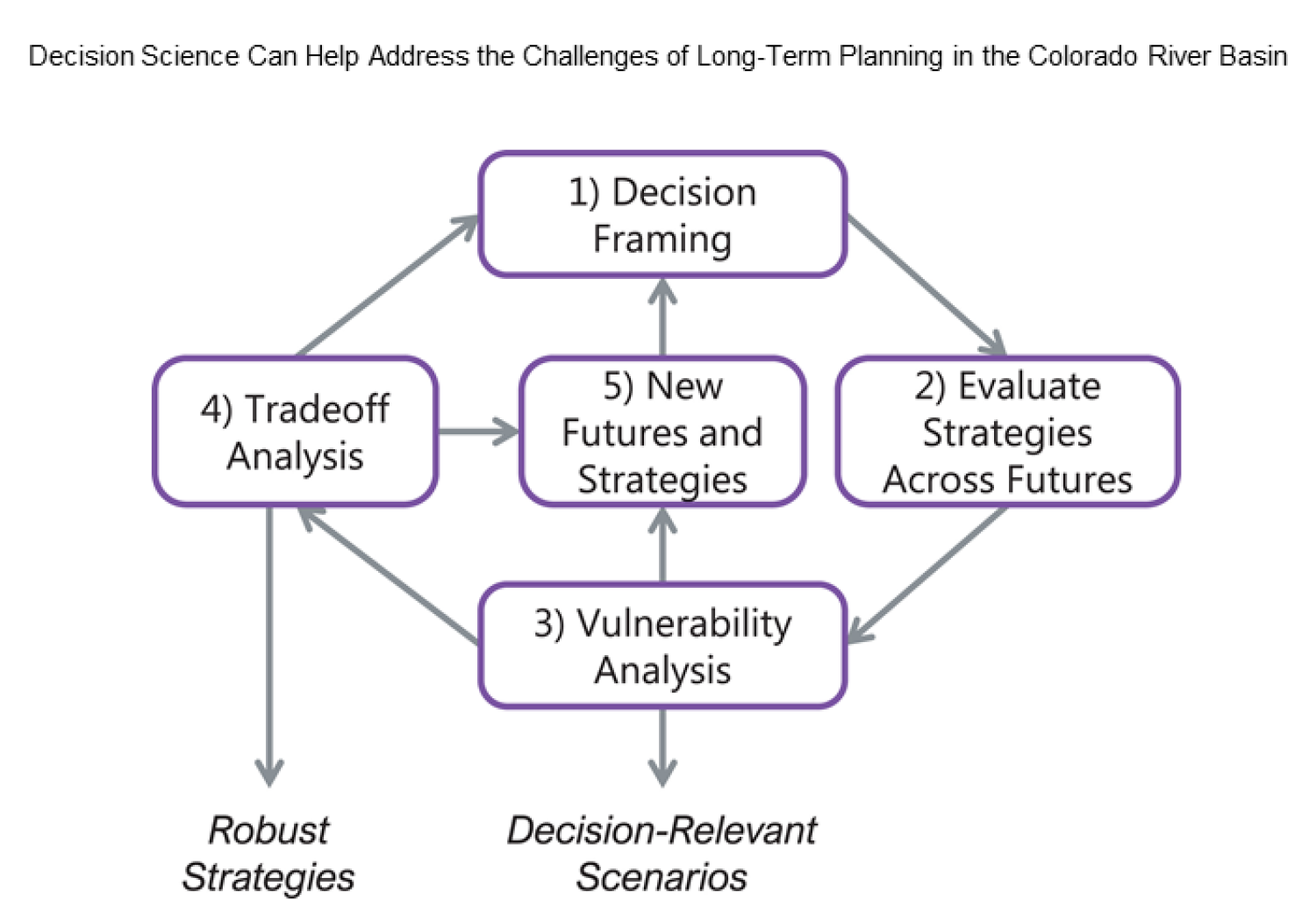 Decision Science Can Help Address the Challenges of Long-Term Planning in the Colorado River Basin

1) Decision Framing

4) Tradeoff Analysis

5) New Futures and Strategies

2) Evaluate Strategies Across Futures

3) Vulnerability Analysis

Robust Strategies

Decision-Relevant Scenarios